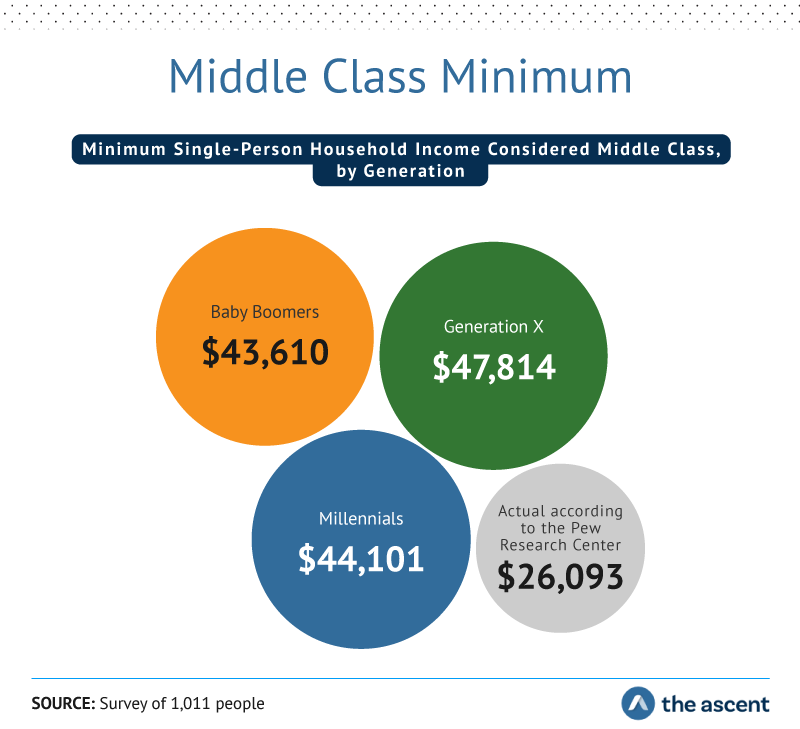 Middle Class Minimum

Minimum Single-Person Household Income Considered Middle Class, by Generation

Baby Boomers
\$43,610

Generation X
\$47,814

Millennials
\$44,101

Actual according to the Pew Research Center
\$26,093

SOURCE: Survey of 1,011 people

the ascent